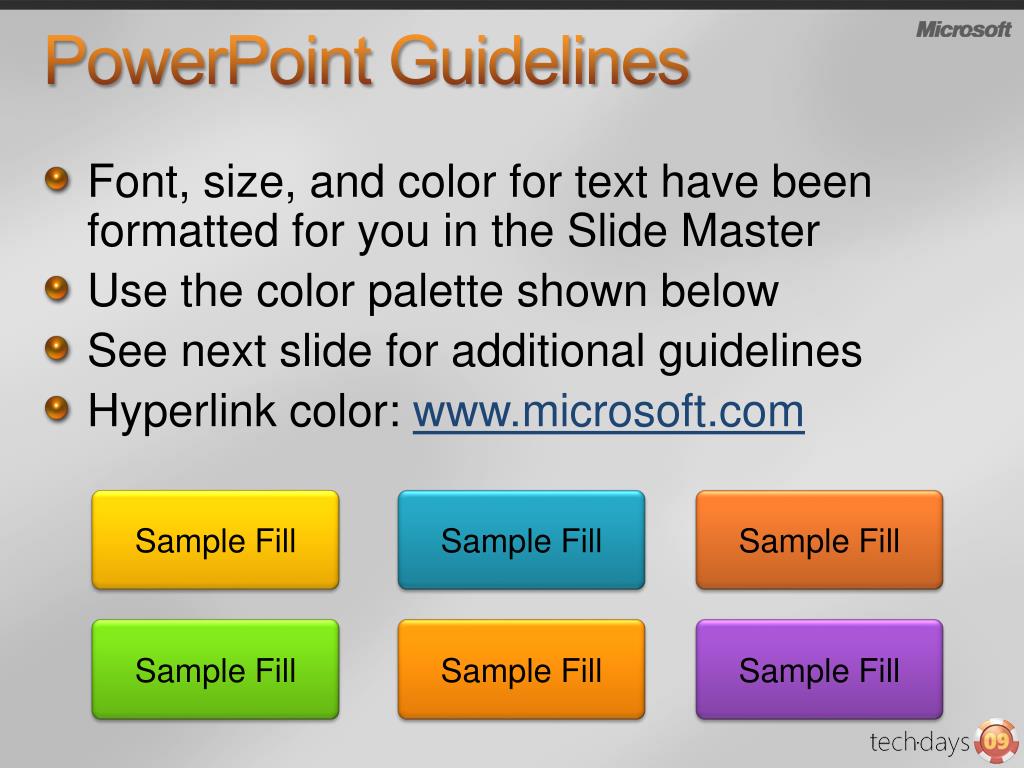 PowerPoint Guidelines

Microsoft

Font, size, and color for text have been formatted for you in the Slide Master

Use the color palette shown below

See next slide for additional guidelines

Hyperlink color: www.microsoft.com

Sample Fill

Sample Fill

Sample Fill

Sample Fill

Sample Fill

Sample Fill

tech·days 09